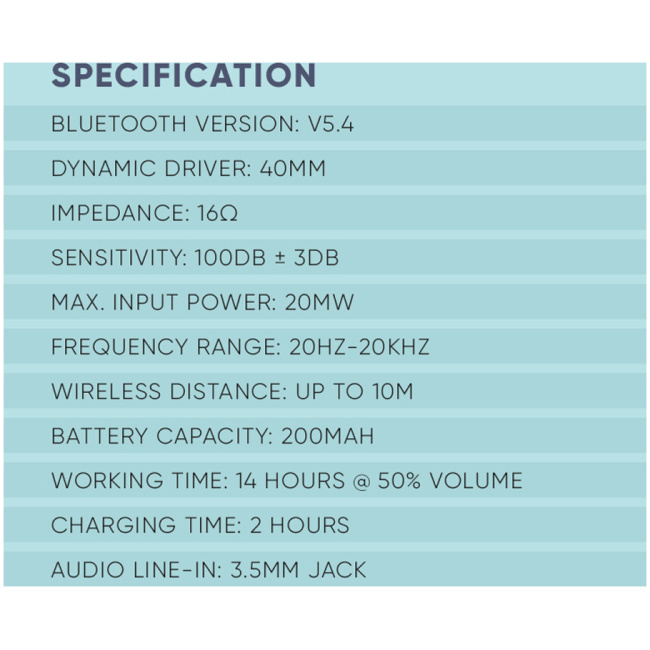 SPECIFICATION

BLUETOOTH VERSION: V5.4

DYNAMIC DRIVER: 40MM

IMPEDANCE: 16Ω

SENSITIVITY: 100DB ± 3DB

MAX. INPUT POWER: 20MW

FREQUENCY RANGE: 20HZ-20KHZ

WIRELESS DISTANCE: UP TO 10M

BATTERY CAPACITY: 200MAH

WORKING TIME: 14 HOURS @ 50% VOLUME

CHARGING TIME: 2 HOURS

AUDIO LINE-IN: 3.5MM JACK